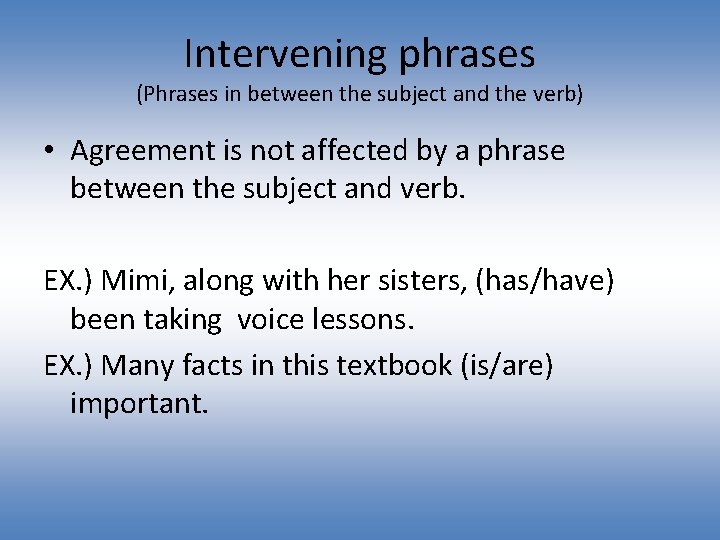 Intervening phrases
(Phrases in between the subject and the verb)

• Agreement is not affected by a phrase between the subject and verb.

EX.) Mimi, along with her sisters, (has/have) been taking voice lessons.

EX.) Many facts in this textbook (is/are) important.